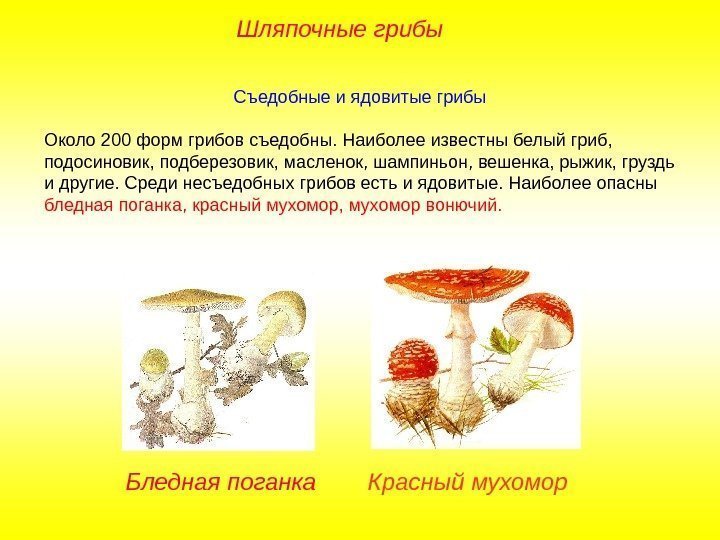 Шляпочные грибы

Съедобные и ядовитые грибы

Около 200 форм грибов съедобны. Наиболее известны белый гриб, подосиновик, подберезовик, масленок, шампиньон, вешенка, рыжик, груздь и другие. Среди несъедобных грибов есть и ядовитые. Наиболее опасны бледная поганка, красный мухомор, мухомор вонючий.

Бледная поганка

Красный мухомор